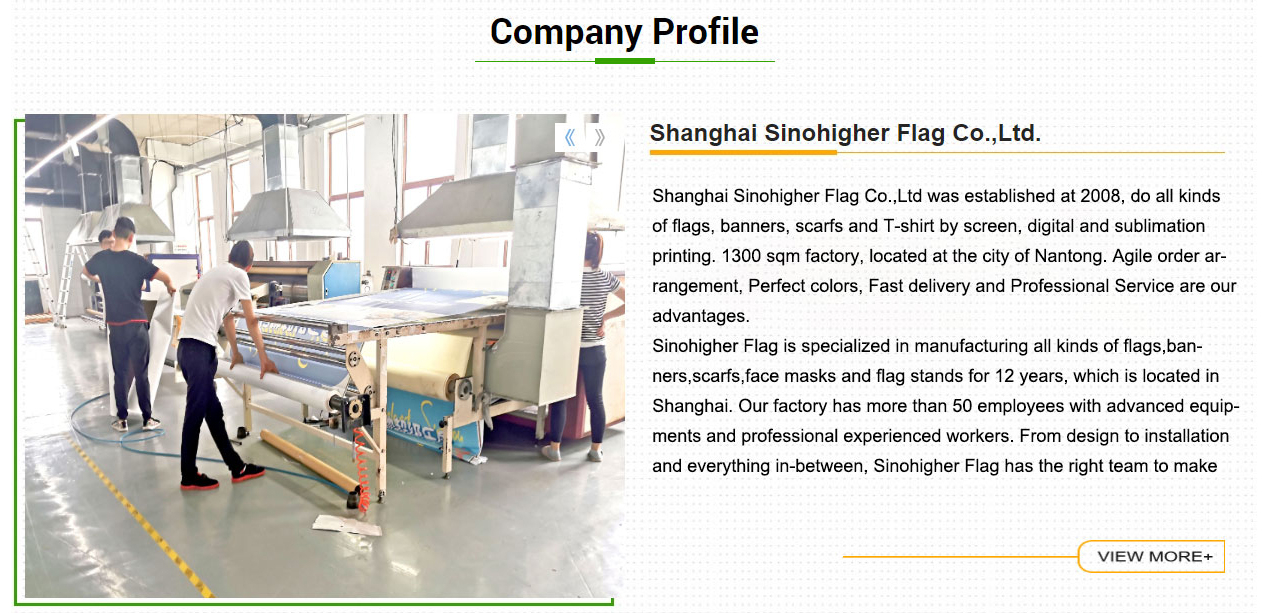 Company Profile

《 》

Shanghai Sinohigher Flag Co.,Ltd.

Shanghai Sinohigher Flag Co.,Ltd was established at 2008, do all kinds of flags, banners, scarfs and T-shirt by screen, digital and sublimation printing. 1300 sqm factory, located at the city of Nantong. Agile order arrangement, Perfect colors, Fast delivery and Professional Service are our advantages.
Sinohigher Flag is specialized in manufacturing all kinds of flags,banners,scarfs,face masks and flag stands for 12 years, which is located in Shanghai. Our factory has more than 50 employees with advanced equipments and professional experienced workers. From design to installation and everything in-between, Sinohigher Flag has the right team to make

VIEW MORE+